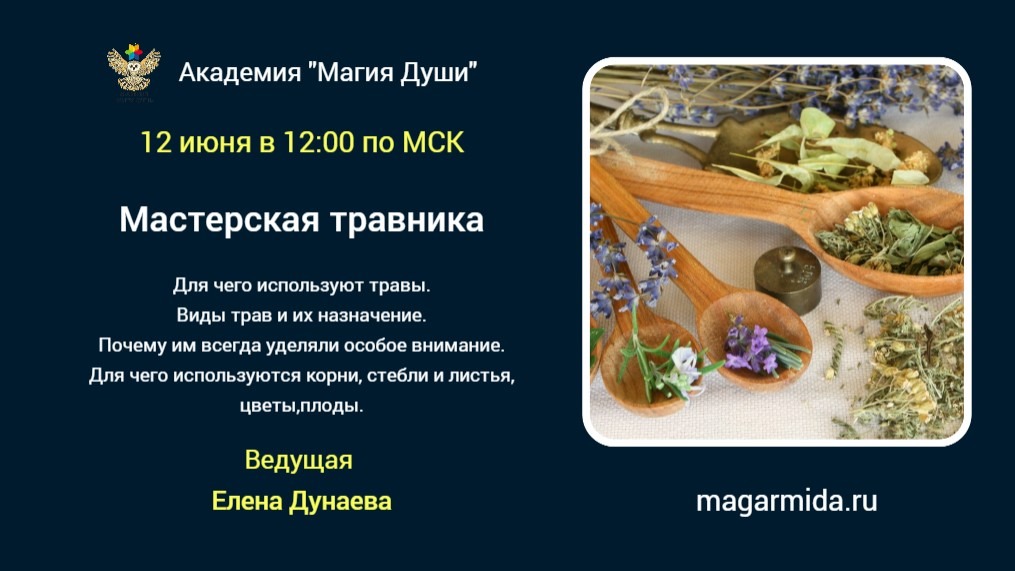 Академия "Магия Души"

12 июня в 12:00 по МСК

Мастерская травника

Для чего используют травы.
Виды трав и их назначение.
Почему им всегда уделяли особое внимание.
Для чего используются корни, стебли и листья, цветы,плоды.

Ведущая
Елена Дунаева

magarmida.ru